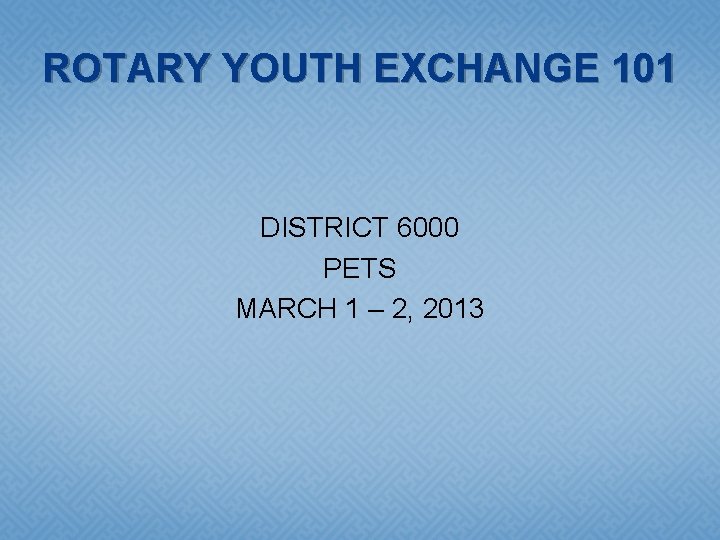 ROTARY YOUTH EXCHANGE 101

DISTRICT 6000
PETS
MARCH 1 – 2, 2013